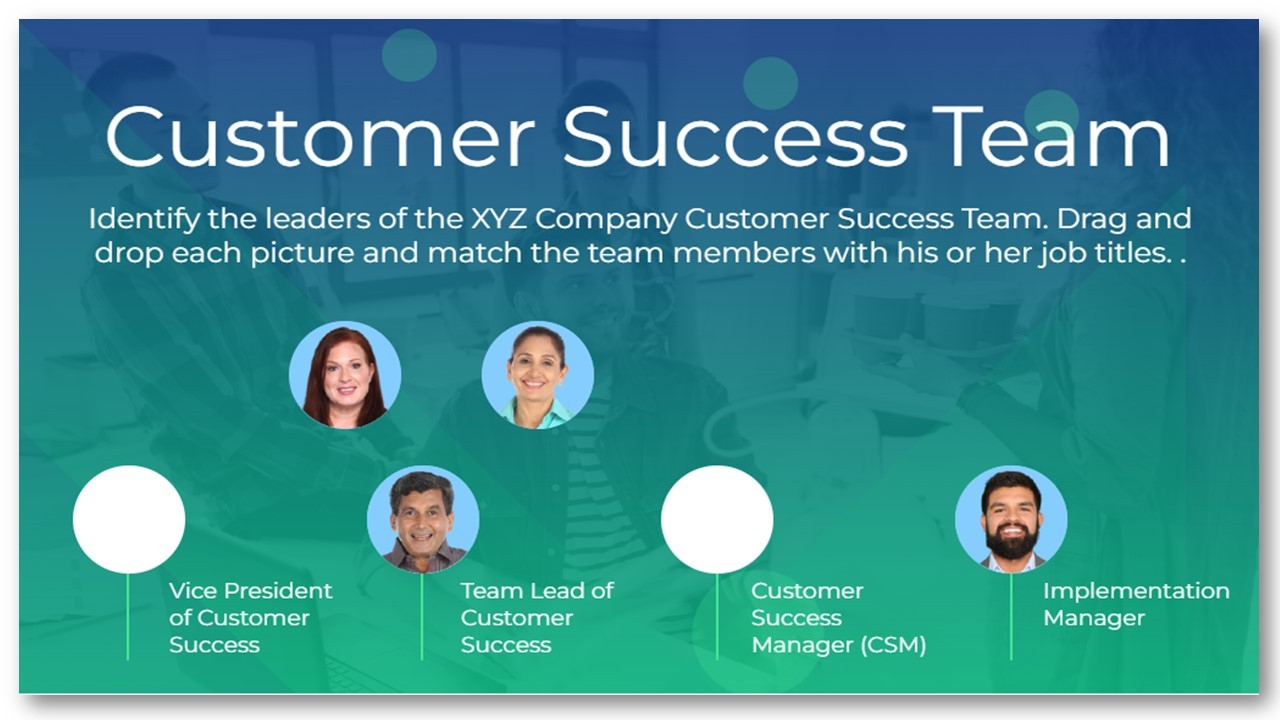 Customer Success Team

Identify the leaders of the XYZ Company Customer Success Team. Drag and drop each picture and match the team members with his or her job titles. .

Vice President of Customer Success

Team Lead of Customer Success

Customer Success Manager (CSM)

Implementation Manager